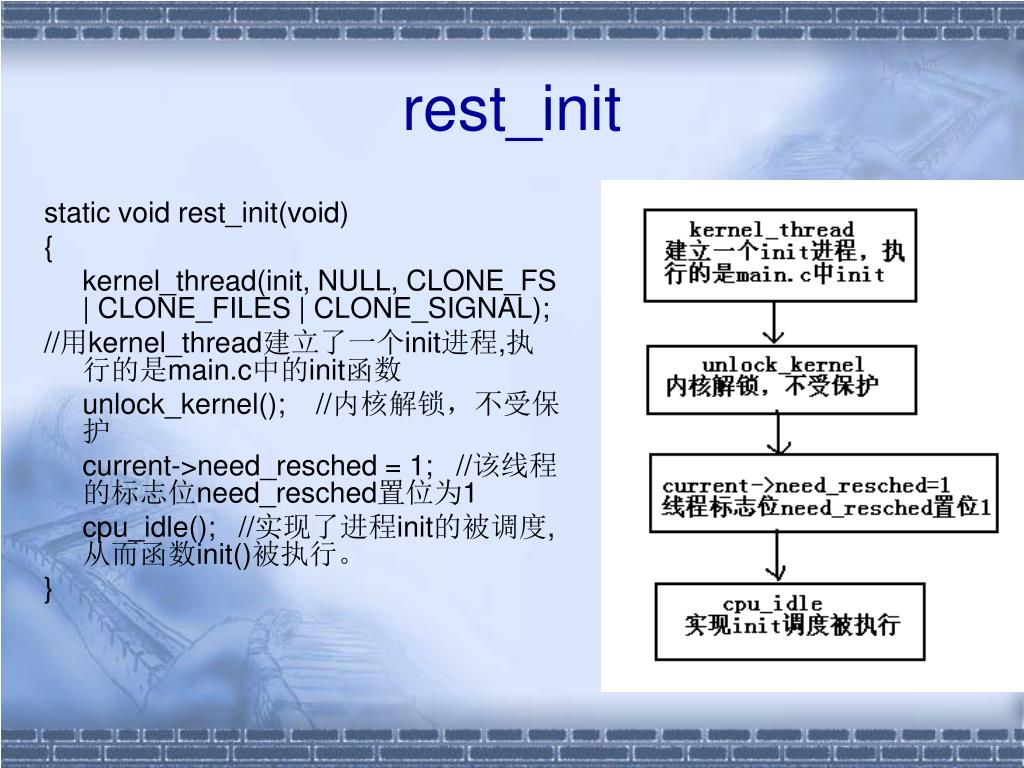 rest_init

static void rest_init(void)
{
kernel_thread(init, NULL, CLONE_FS | CLONE_FILES | CLONE_SIGNAL);
//用kernel_thread建立了一个init进程,执行的是main.c中的init函数
unlock_kernel(); //内核解锁，不受保护
current->need_resched = 1; //该线程的标志位need_resched置位为1
cpu_idle(); //实现了进程init的被调度,从而函数init()被执行。
}

kernel_thread
建立一个init进程，执行的是main.c中init

unlock_kernel
内核解锁，不受保护

current->need_resched=1
线程标志位need_resched置位1

cpu_idle
实现init调度被执行